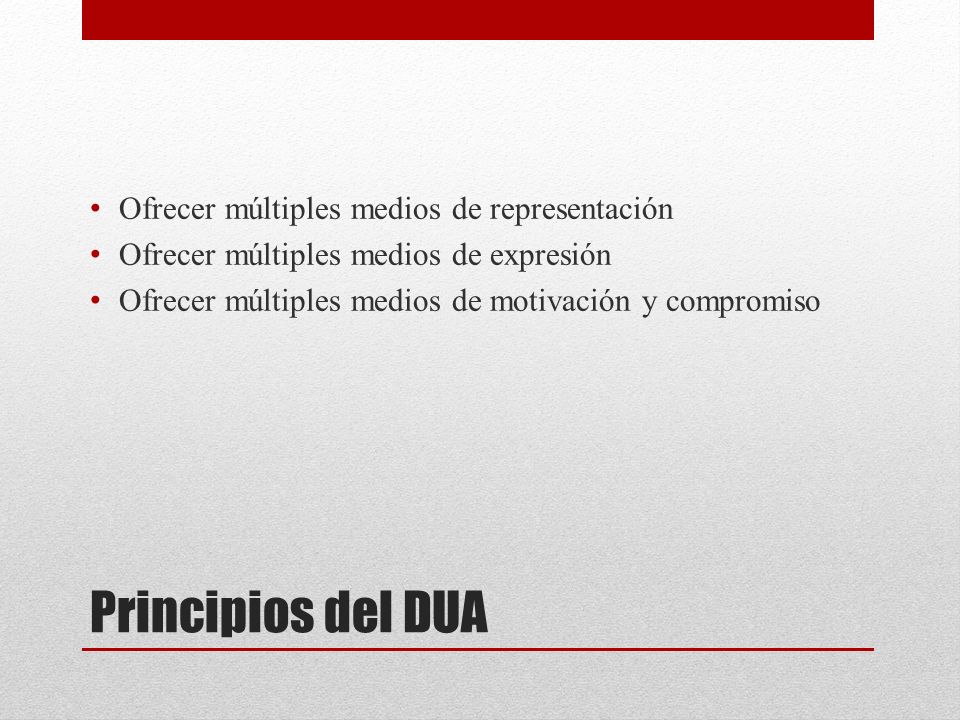 • Ofrecer múltiples medios de representación
• Ofrecer múltiples medios de expresión
• Ofrecer múltiples medios de motivación y compromiso

Principios del DUA